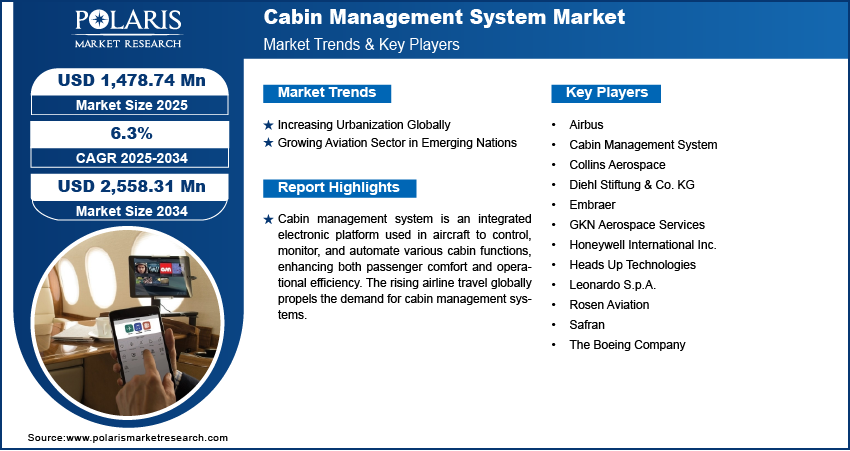 POLARIS
MARKET RESEARCH

Cabin Management System Market
Market Trends & Key Players

USD 1,478.74 Mn
Market Size 2025

6.3%
CAGR 2025-2034

USD 2,558.31 Mn
Market Size 2034

Market Trends

★ Increasing Urbanization Globally
★ Growing Aviation Sector in Emerging Nations

Report Highlights

★ Cabin management system is an integrated electronic platform used in aircraft to control, monitor, and automate various cabin functions, enhancing both passenger comfort and operational efficiency. The rising airline travel globally propels the demand for cabin management systems.

Key Players

• Airbus
• Cabin Management System
• Collins Aerospace
• Diehl Stiftung & Co. KG
• Embraer
• GKN Aerospace Services
• Honeywell International Inc.
• Heads Up Technologies
• Leonardo S.p.A.
• Rosen Aviation
• Safran
• The Boeing Company

Source:www.polarismarketresearch.com